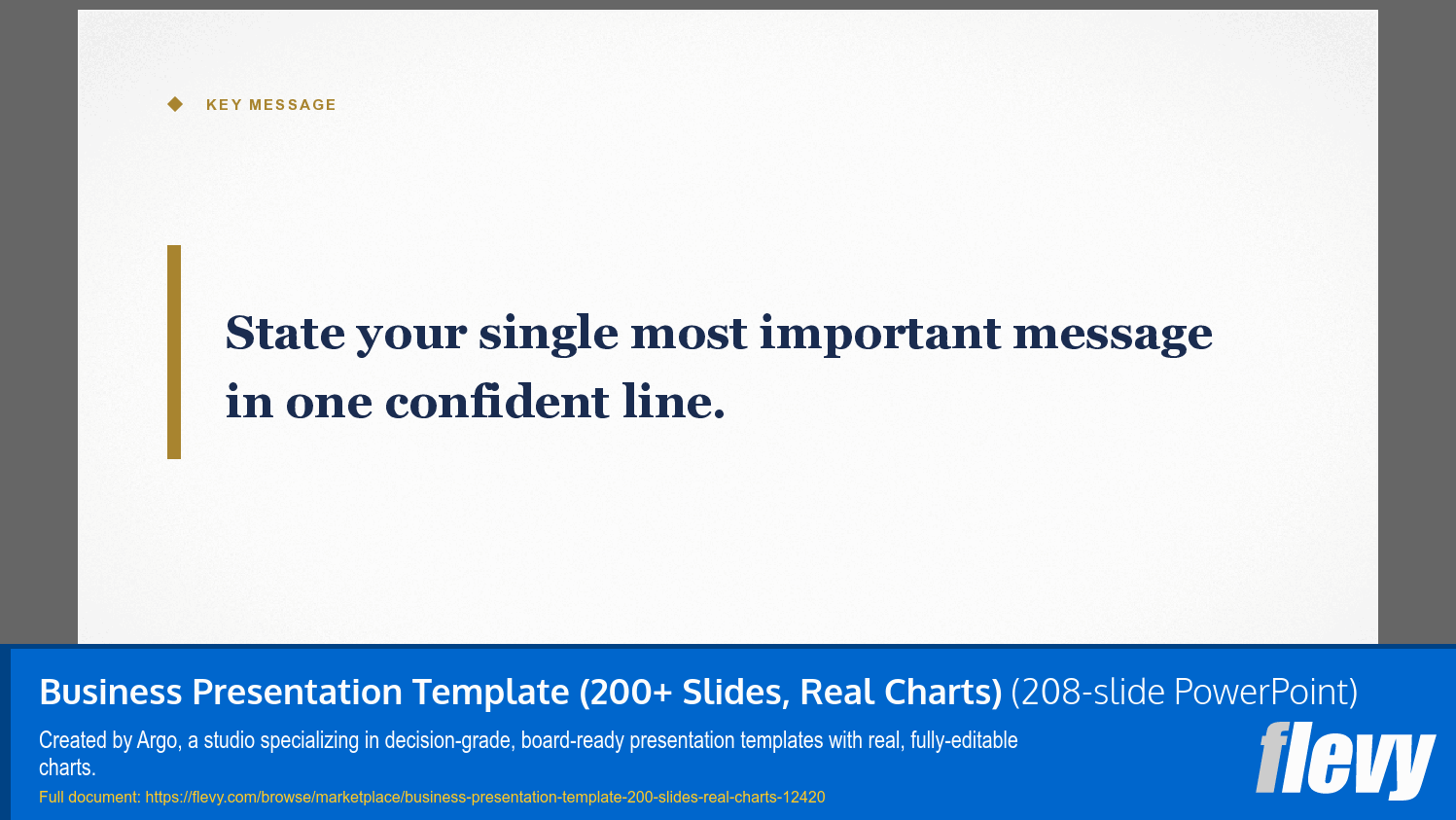 KEY MESSAGE

State your single most important message in one confident line.

Business Presentation Template (200+ Slides, Real Charts) (208-slide PowerPoint)

Created by Argo, a studio specializing in decision-grade, board-ready presentation templates with real, fully-editable charts.

Full document: https://flevy.com/browse/marketplace/business-presentation-template-200-slides-real-charts-12420

flevy